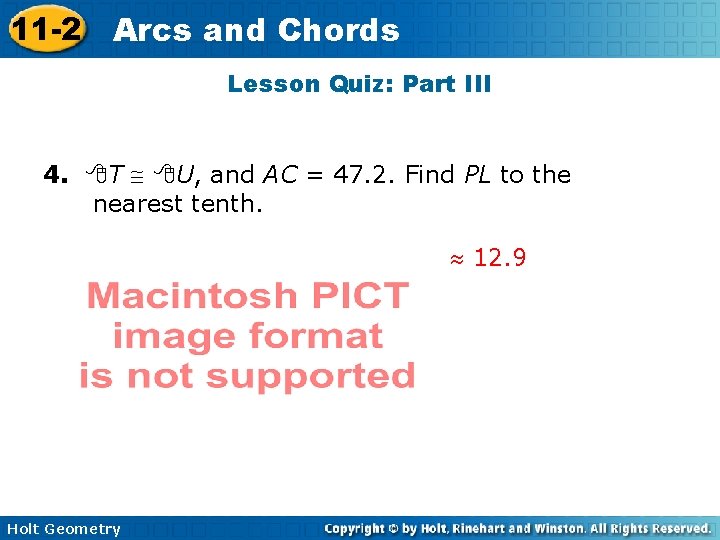 11-2 Arcs and Chords

Lesson Quiz: Part III

4. $\odot T \cong \odot U$, and $AC = 47.2$. Find $PL$ to the nearest tenth.

$\approx 12.9$

Macintosh PICT image format is not supported

Holt Geometry

Copyright © by Holt, Rinehart and Winston. All Rights Reserved.